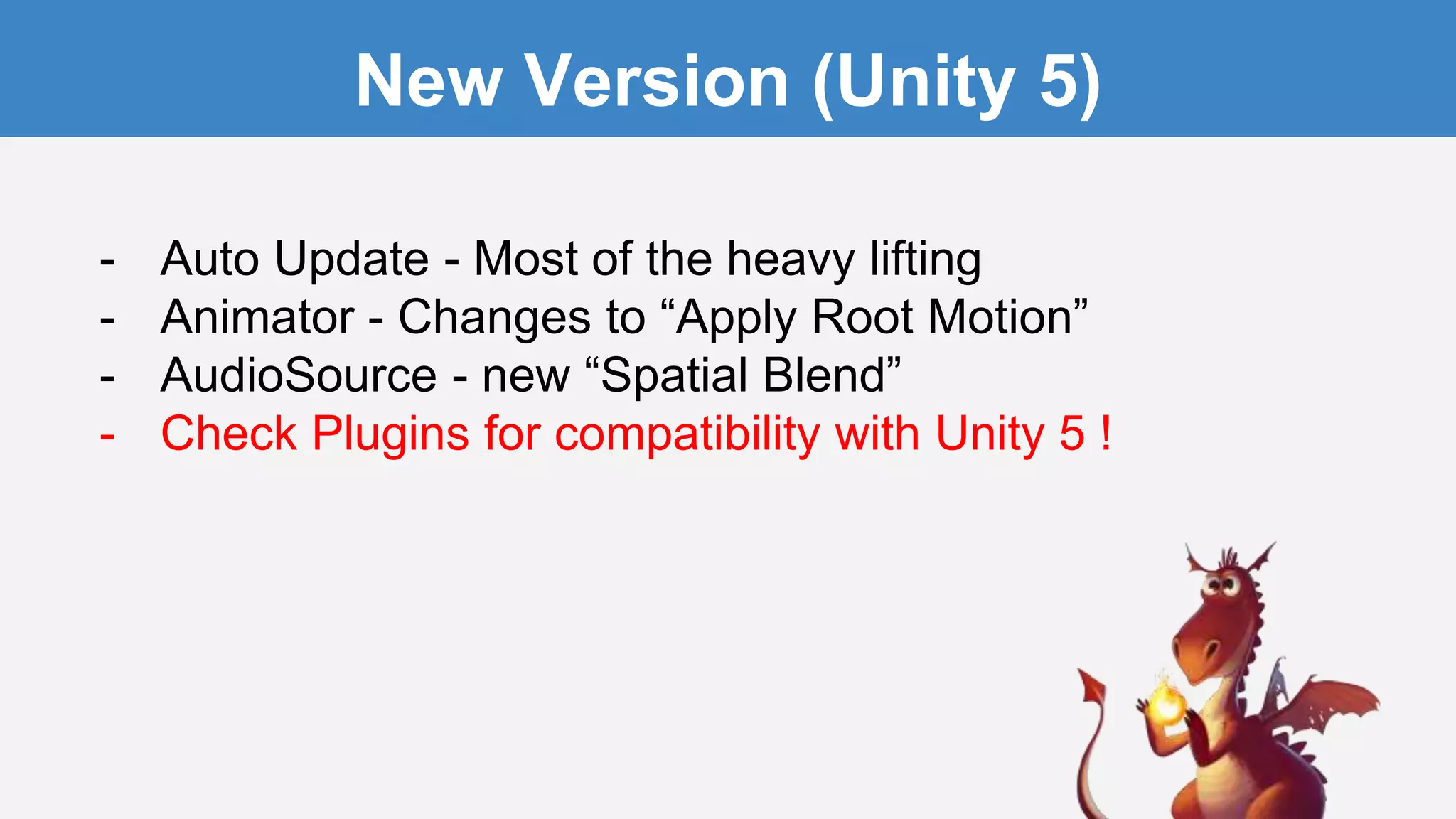 New Version (Unity 5)

- Auto Update - Most of the heavy lifting
- Animator - Changes to “Apply Root Motion”
- AudioSource - new “Spatial Blend”
- Check Plugins for compatibility with Unity 5 !